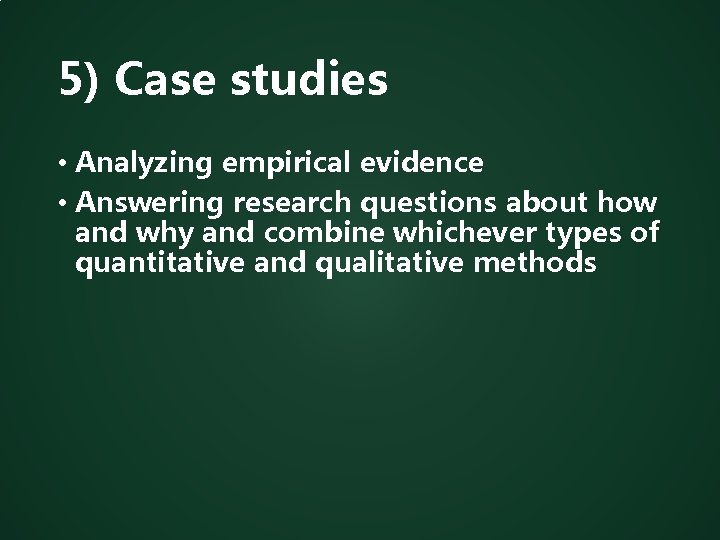 5) Case studies

• Analyzing empirical evidence

• Answering research questions about how and why and combine whichever types of quantitative and qualitative methods